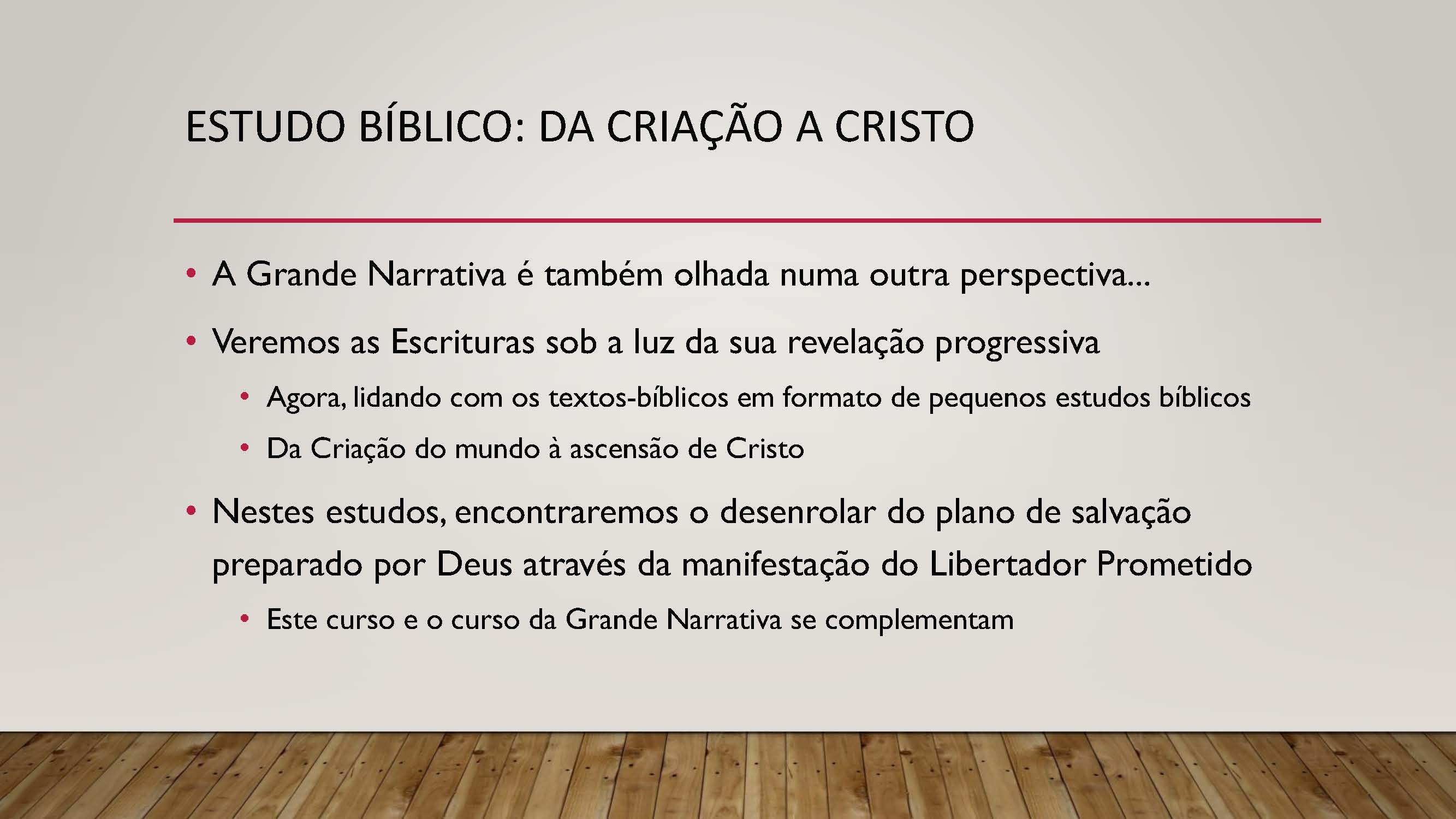 ESTUDO BÍBLICO: DA CRIAÇÃO A CRISTO

• A Grande Narrativa é também olhada numa outra perspectiva...

• Veremos as Escrituras sob a luz da sua revelação progressiva

  • Agora, lidando com os textos-bíblicos em formato de pequenos estudos bíblicos

  • Da Criação do mundo à ascensão de Cristo

• Nestes estudos, encontraremos o desenrolar do plano de salvação preparado por Deus através da manifestação do Libertador Prometido

  • Este curso e o curso da Grande Narrativa se complementam